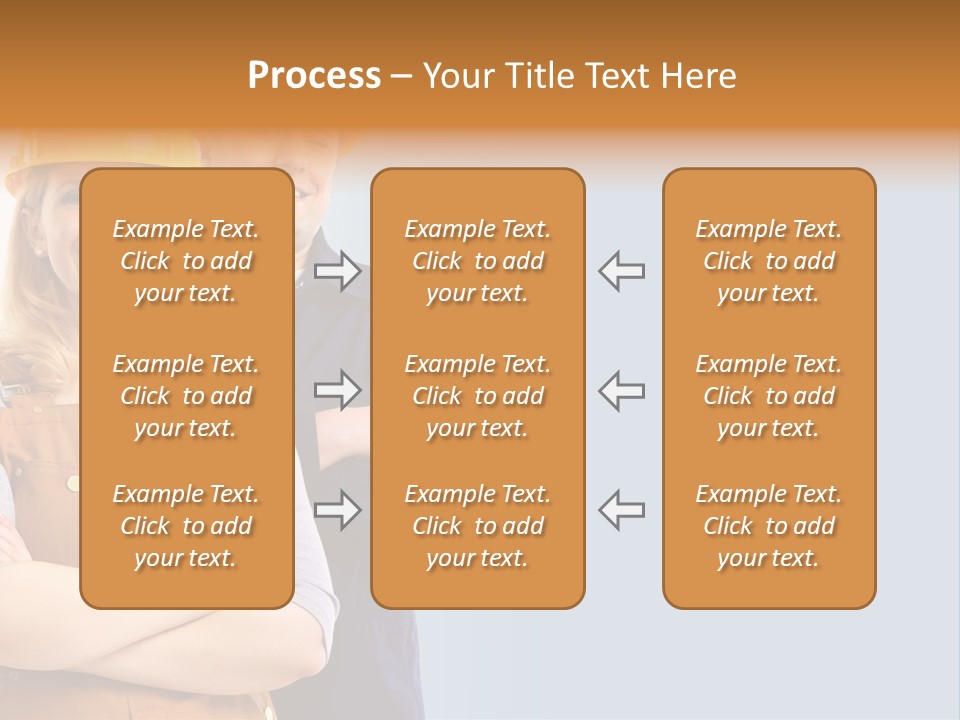 Process – Your Title Text Here

Example Text. Click to add your text.

Example Text. Click to add your text.

Example Text. Click to add your text.

Example Text. Click to add your text.

Example Text. Click to add your text.

Example Text. Click to add your text.

Example Text. Click to add your text.

Example Text. Click to add your text.

Example Text. Click to add your text.